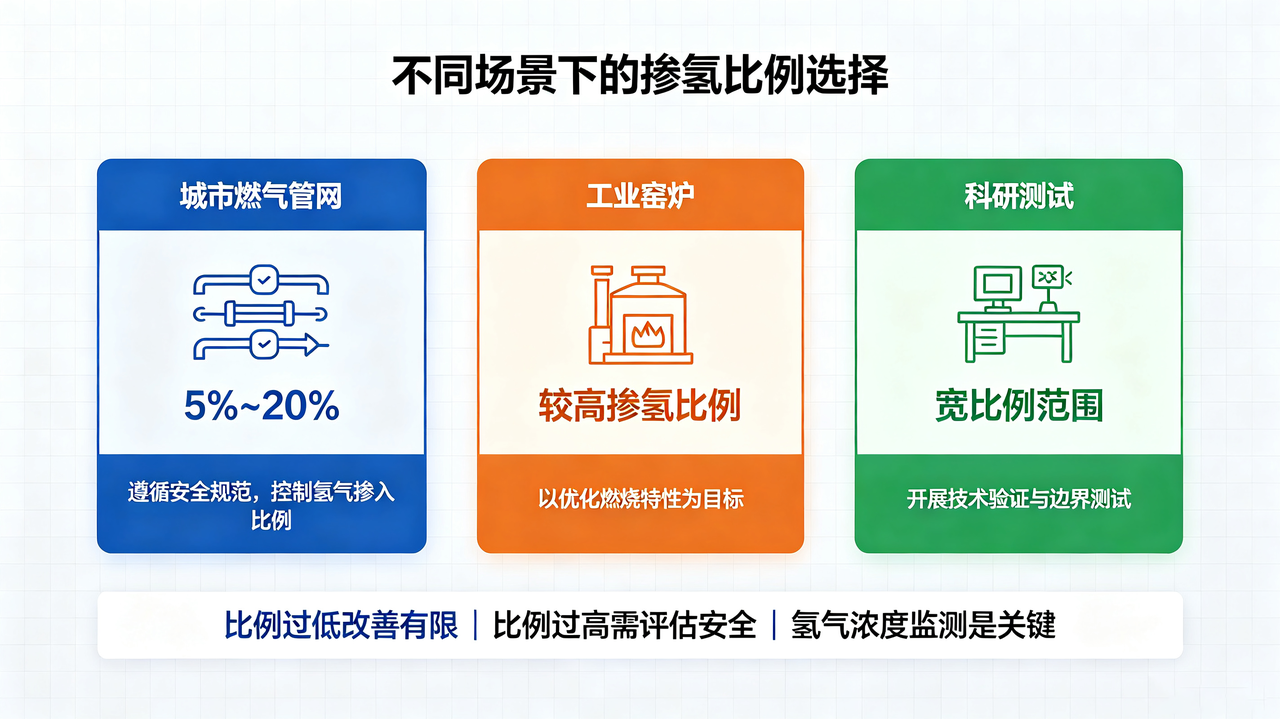 不同场景下的掺氢比例选择

城市燃气管网

5%~20%

遵循安全规范，控制氢气掺入比例

工业窑炉

较高掺氢比例

以优化燃烧特性为目标

科研测试

宽比例范围

开展技术验证与边界测试

比例过低改善有限 | 比例过高需评估安全 | 氢气浓度监测是关键